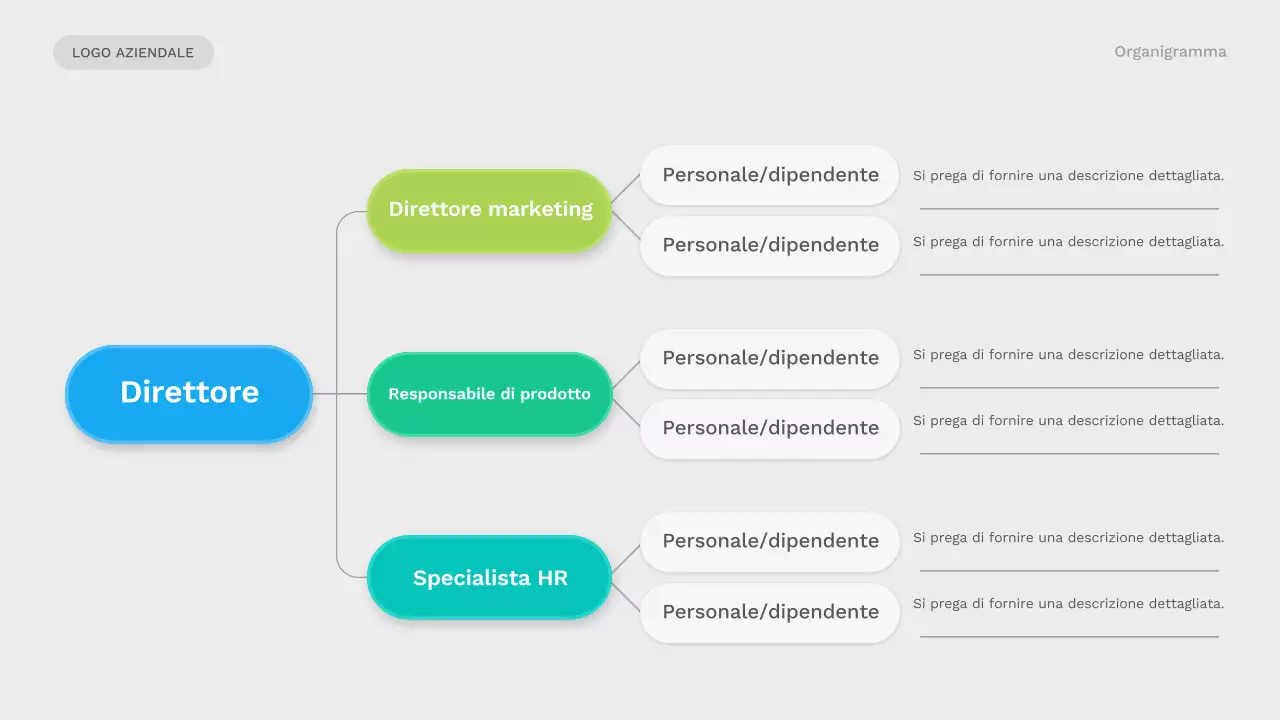 LOGO AZIENDALE

Organigramma

Direttore

Direttore marketing

Personale/dipendente

Si prega di fornire una descrizione dettagliata.

Personale/dipendente

Si prega di fornire una descrizione dettagliata.

Responsabile di prodotto

Personale/dipendente

Si prega di fornire una descrizione dettagliata.

Personale/dipendente

Si prega di fornire una descrizione dettagliata.

Specialista HR

Personale/dipendente

Si prega di fornire una descrizione dettagliata.

Personale/dipendente

Si prega di fornire una descrizione dettagliata.